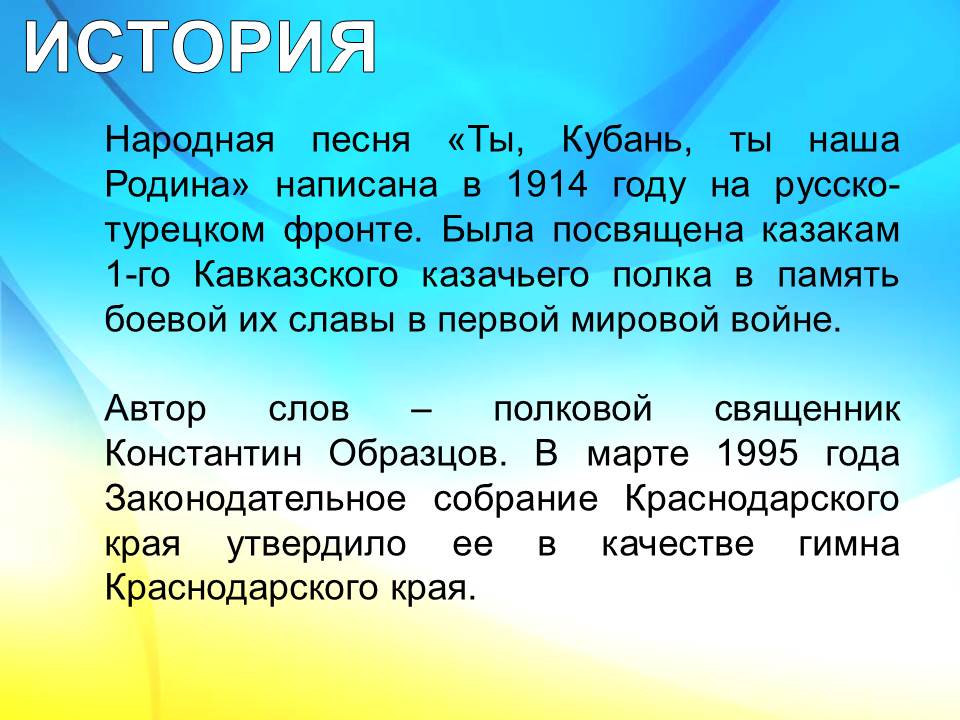 ИСТОРИЯ

Народная песня «Ты, Кубань, ты наша Родина» написана в 1914 году на русско-турецком фронте. Была посвящена казакам 1-го Кавказского казачьего полка в память боевой их славы в первой мировой войне.

Автор слов – полковой священник Константин Образцов. В марте 1995 года Законодательное собрание Краснодарского края утвердило ее в качестве гимна Краснодарского края.